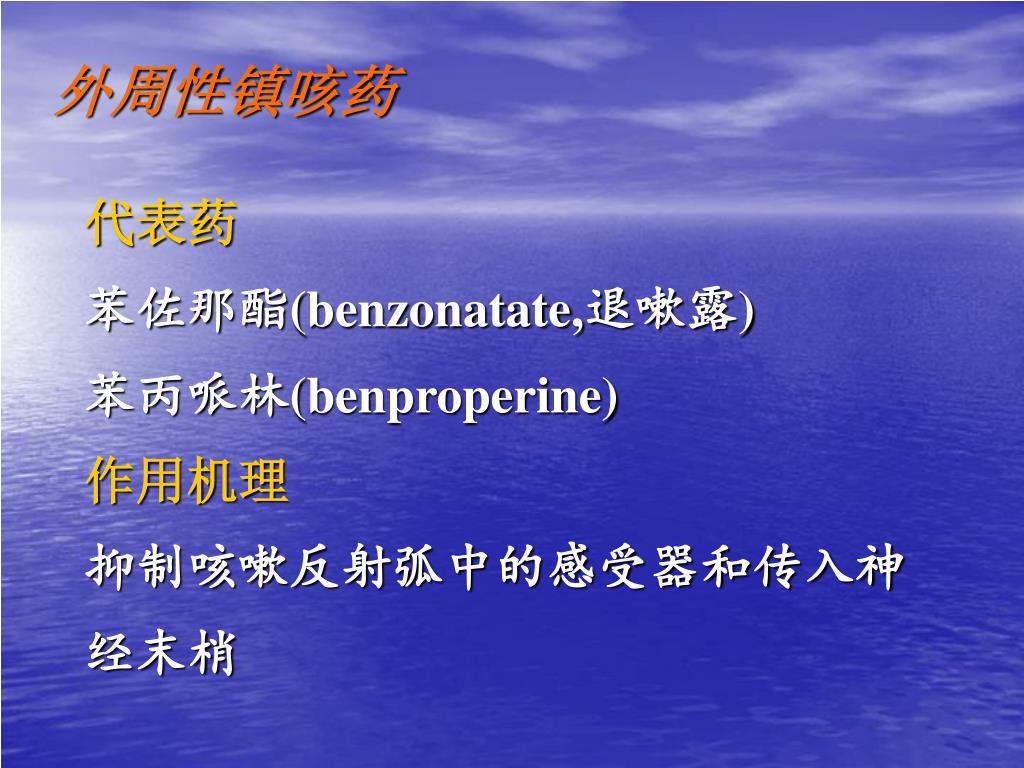 外周性镇咳药

代表药

苯佐那酯(benzonatate,退嗽露)

苯丙哌林(benproperine)

作用机理

抑制咳嗽反射弧中的感受器和传入神经末梢